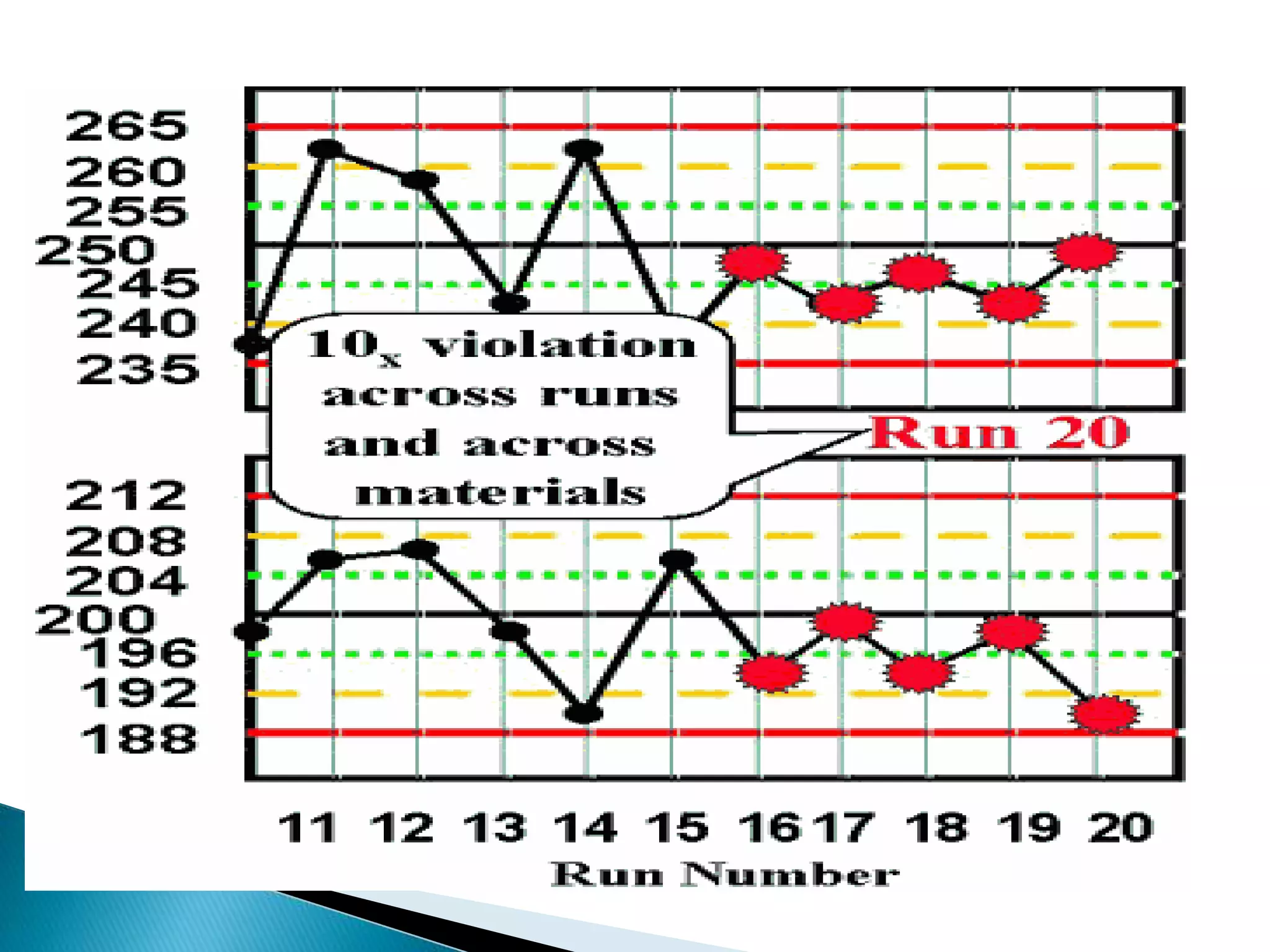 265
260
255
250
245
240
235

$10_x$ violation across runs and across materials

Run 20

212
208
204
200
196
192
188

11 12 13 14 15 16 17 18 19 20
Run Number